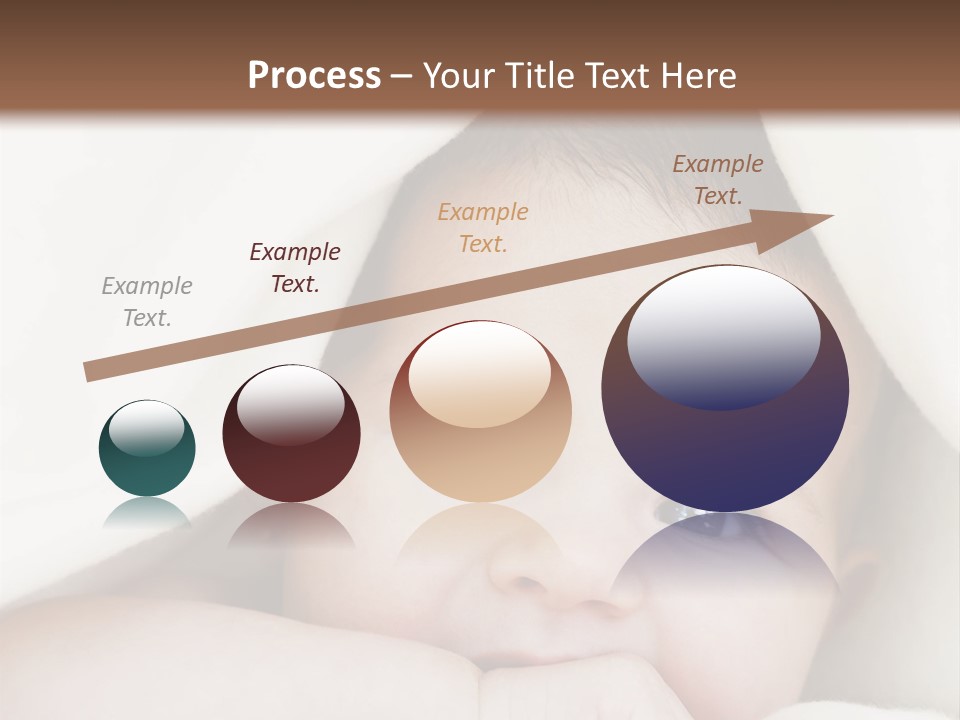 Process – Your Title Text Here

Example Text.

Example Text.

Example Text.

Example Text.